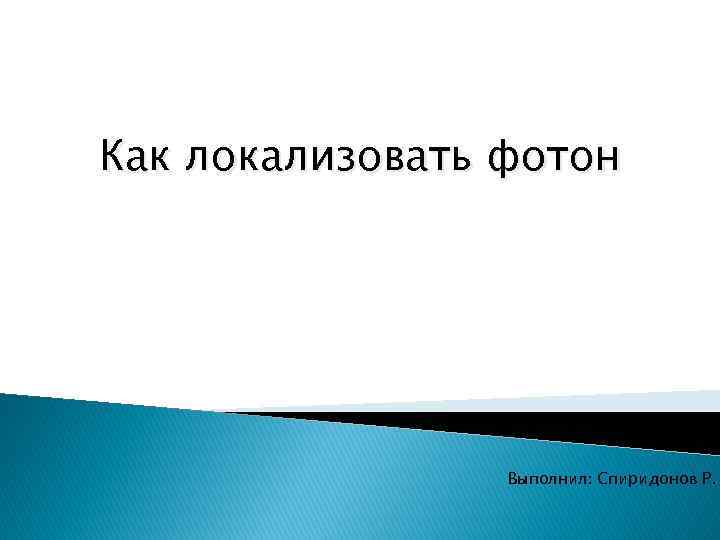 Как локализовать фотон

Выполнил: Спиридонов Р.